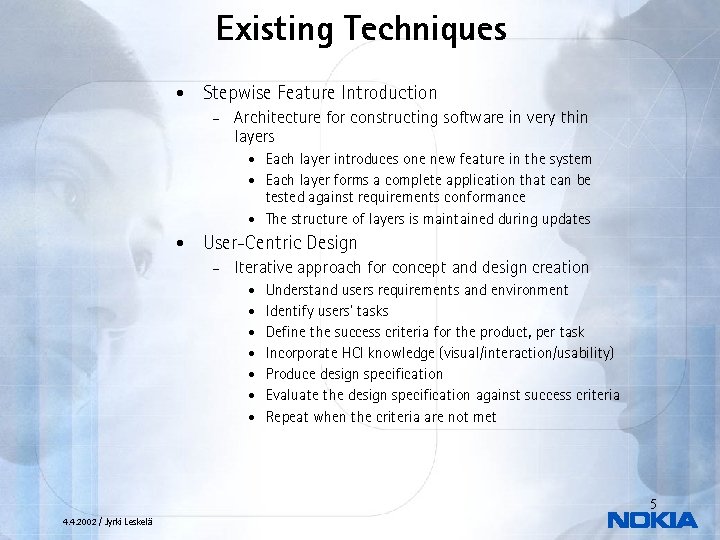 Existing Techniques

• Stepwise Feature Introduction
– Architecture for constructing software in very thin layers
• Each layer introduces one new feature in the system
• Each layer forms a complete application that can be tested against requirements conformance
• The structure of layers is maintained during updates

• User-Centric Design
– Iterative approach for concept and design creation
• Understand users requirements and environment
• Identify users' tasks
• Define the success criteria for the product, per task
• Incorporate HCI knowledge (visual/interaction/usability)
• Produce design specification
• Evaluate the design specification against success criteria
• Repeat when the criteria are not met

5

4.4.2002 / Jyrki Leskelä

NOKIA